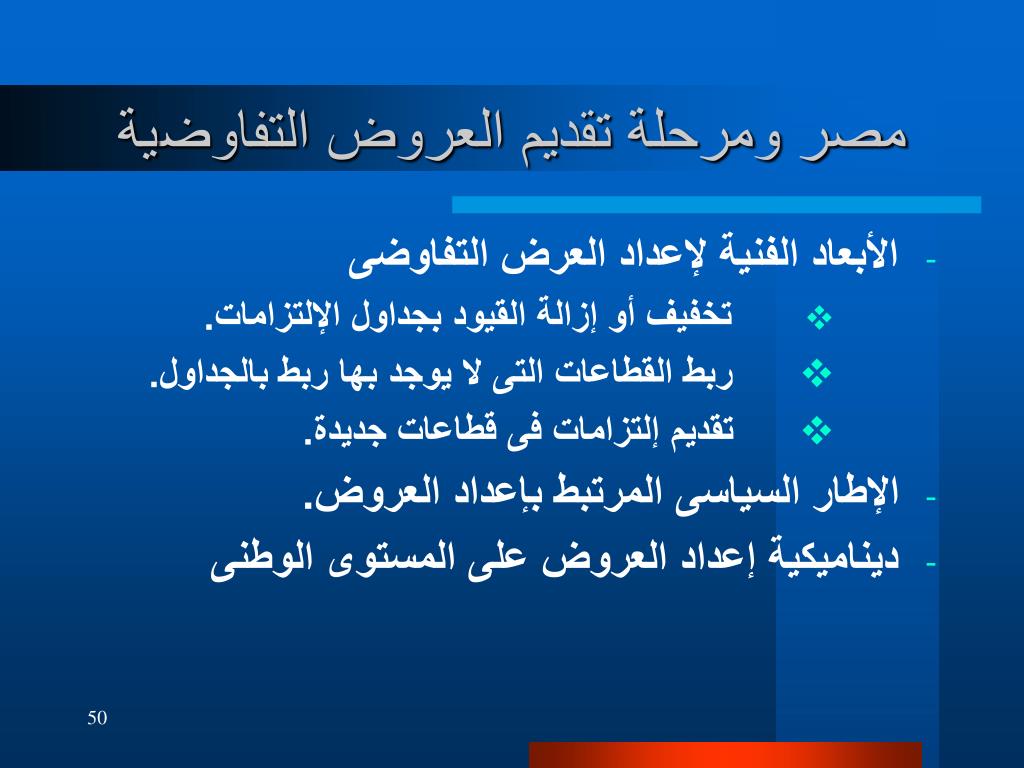 مصر ومرحلة تقديم العروض التفاوضية

- الأبعاد الفنية لإعداد العرض التفاوضى
❖ تخفيف أو إزالة القيود بجداول الإلتزامات.
❖ ربط القطاعات التى لا يوجد بها ربط بالجداول.
❖ تقديم إلتزامات فى قطاعات جديدة.
- الإطار السياسى المرتبط بإعداد العروض.
- ديناميكية إعداد العروض على المستوى الوطنى

50